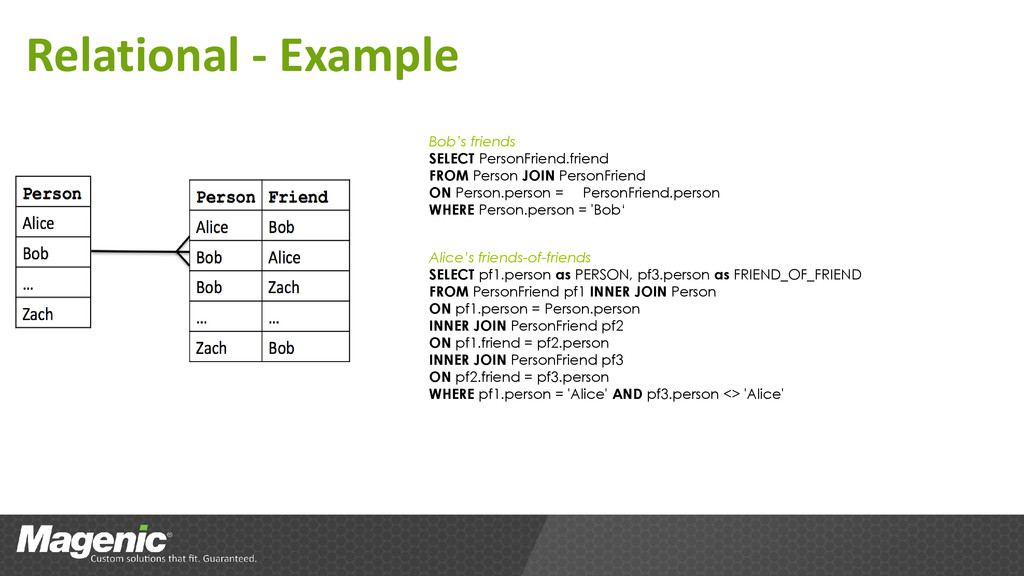 Relational - Example

| Person |
|---|
| Alice |
| Bob |
| … |
| Zach |

| Person | Friend |
|---|---|
| Alice | Bob |
| Bob | Alice |
| Bob | Zach |
| … | … |
| Zach | Bob |

Bob's friends
SELECT PersonFriend.friend
FROM Person JOIN PersonFriend
ON Person.person = PersonFriend.person
WHERE Person.person = 'Bob'

Alice's friends-of-friends
SELECT pf1.person as PERSON, pf3.person as FRIEND_OF_FRIEND
FROM PersonFriend pf1 INNER JOIN Person
ON pf1.person = Person.person
INNER JOIN PersonFriend pf2
ON pf1.friend = pf2.person
INNER JOIN PersonFriend pf3
ON pf2.friend = pf3.person
WHERE pf1.person = 'Alice' AND pf3.person <> 'Alice'

Magenic®
Custom solutions that fit. Guaranteed.